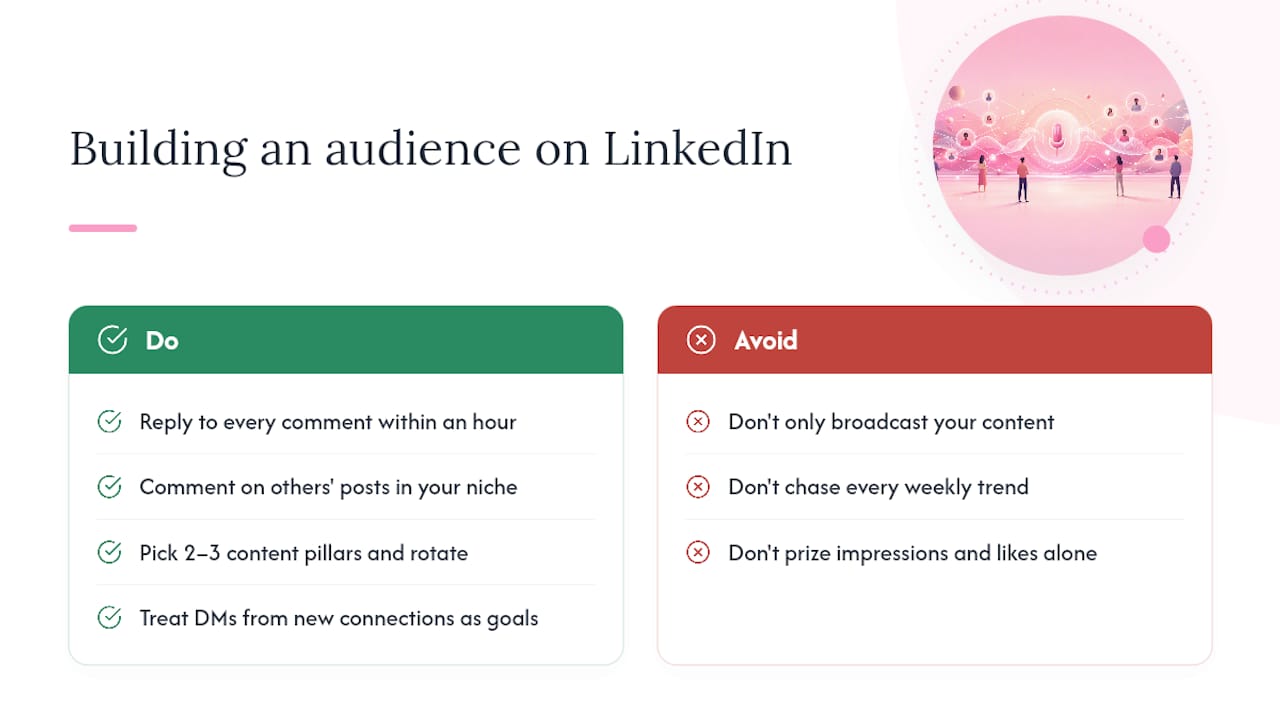 Building an audience on LinkedIn

Do

Reply to every comment within an hour

Comment on others' posts in your niche

Pick 2–3 content pillars and rotate

Treat DMs from new connections as goals

Avoid

Don't only broadcast your content

Don't chase every weekly trend

Don't prize impressions and likes alone